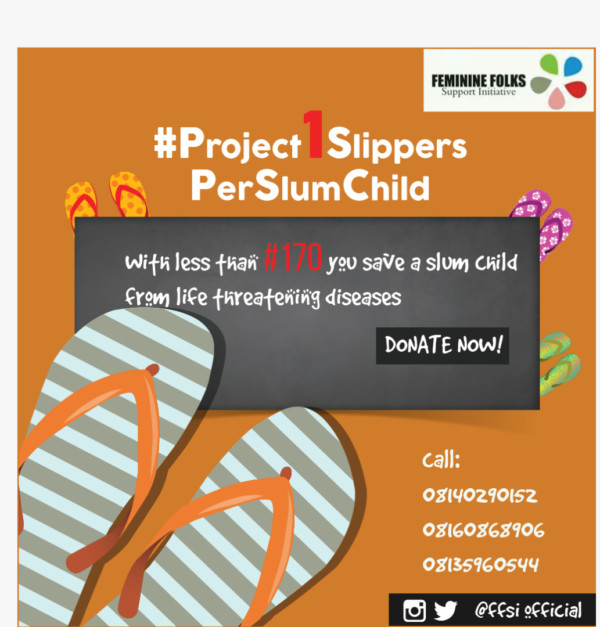 FEMININE FOLKS
Support Initiative

#Project1Slippers PerSlumChild

With less than #170 you save a slum child from life threatening diseases

DONATE NOW!

Call:
08140290152
08160868906
08135960544

@ffsi official